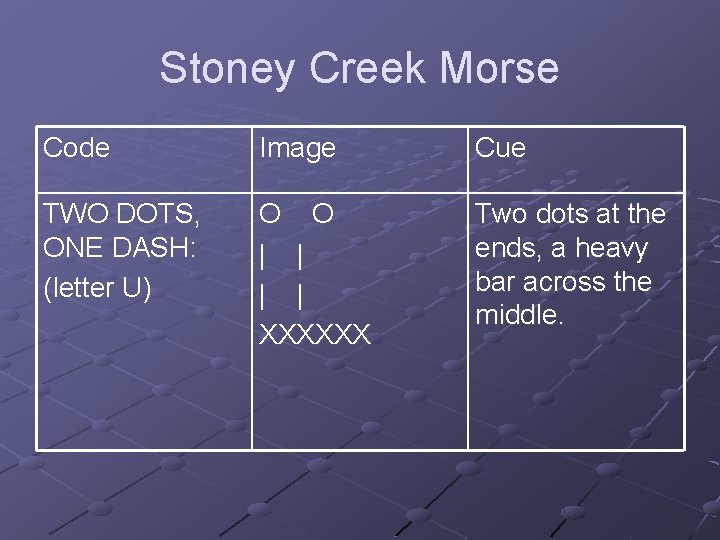 Stoney Creek Morse

| Code | Image | Cue |
|---|---|---|
| TWO DOTS, ONE DASH: (letter U) | O O<br>\| \|<br>\| \|<br>XXXXXX | Two dots at the ends, a heavy bar across the middle. |